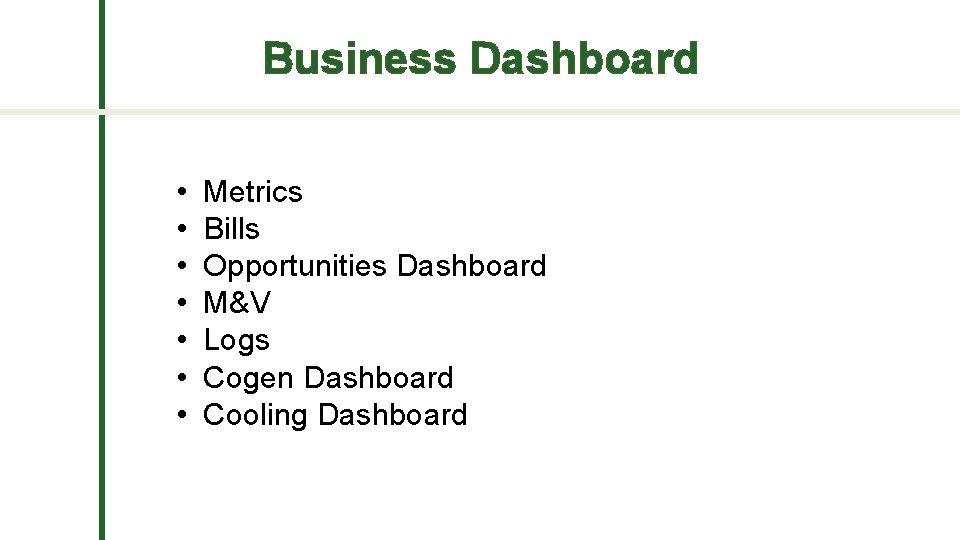 Business Dashboard

• Metrics
• Bills
• Opportunities Dashboard
• M&V
• Logs
• Cogen Dashboard
• Cooling Dashboard